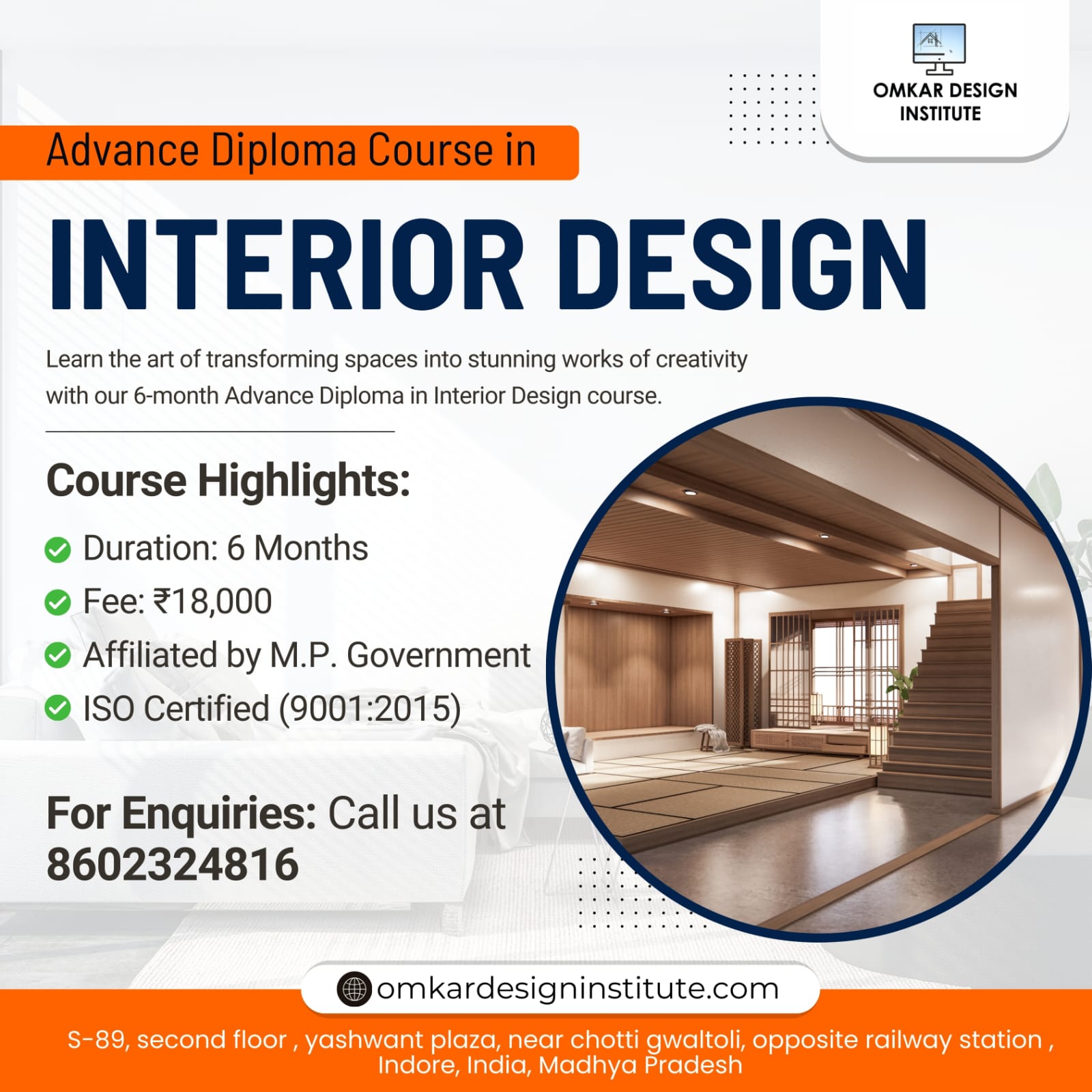 OMKAR DESIGN INSTITUTE

Advance Diploma Course in

INTERIOR DESIGN

Learn the art of transforming spaces into stunning works of creativity with our 6-month Advance Diploma in Interior Design course.

Course Highlights:

Duration: 6 Months

Fee: ₹18,000

Affiliated by M.P. Government

ISO Certified (9001:2015)

For Enquiries: Call us at 8602324816

omkardesigninstitute.com

S-89, second floor , yashwant plaza, near chotti gwaltoli, opposite railway station , Indore, India, Madhya Pradesh